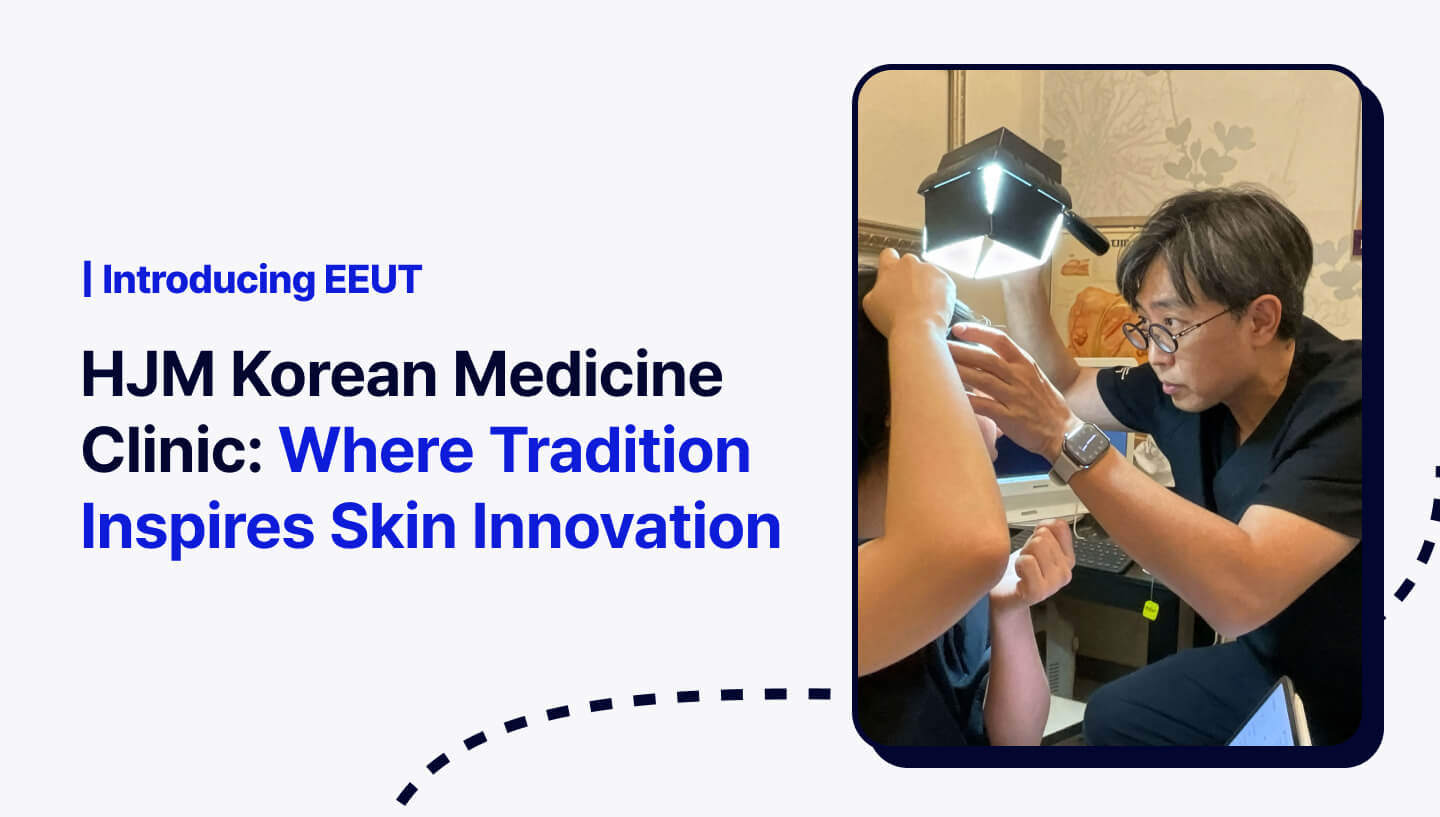 | Introducing EEUT

HJM Korean Medicine Clinic: Where Tradition Inspires Skin Innovation